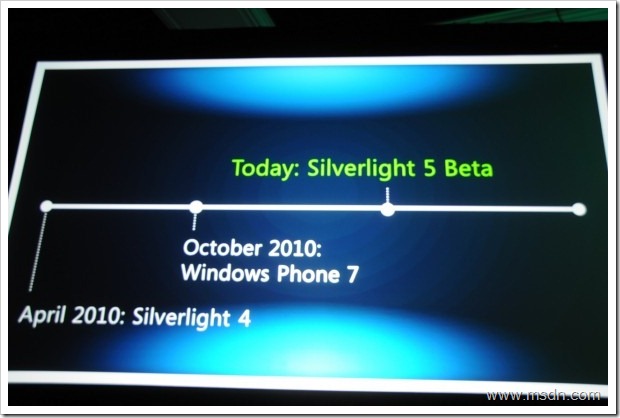 Today: Silverlight 5 Beta

October 2010:
Windows Phone 7

April 2010: Silverlight 4

www.msdn.com